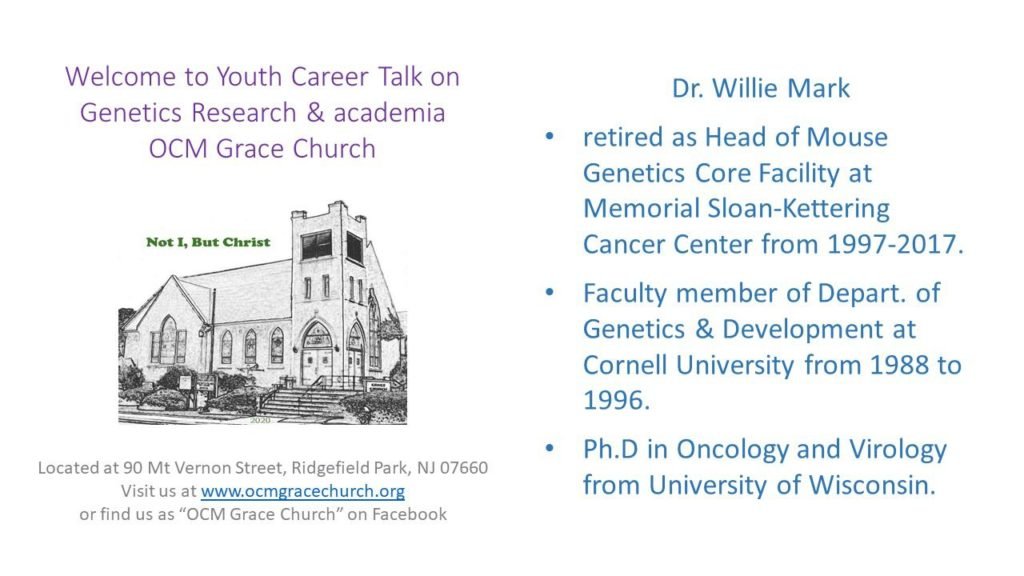 Welcome to Youth Career Talk on Genetics Research & academia
OCM Grace Church

Not I, But Christ

2020

Located at 90 Mt Vernon Street, Ridgefield Park, NJ 07660
Visit us at www.ocmgracechurch.org
or find us as "OCM Grace Church" on Facebook

Dr. Willie Mark

• retired as Head of Mouse Genetics Core Facility at Memorial Sloan-Kettering Cancer Center from 1997-2017.

• Faculty member of Depart. of Genetics & Development at Cornell University from 1988 to 1996.

• Ph.D in Oncology and Virology from University of Wisconsin.